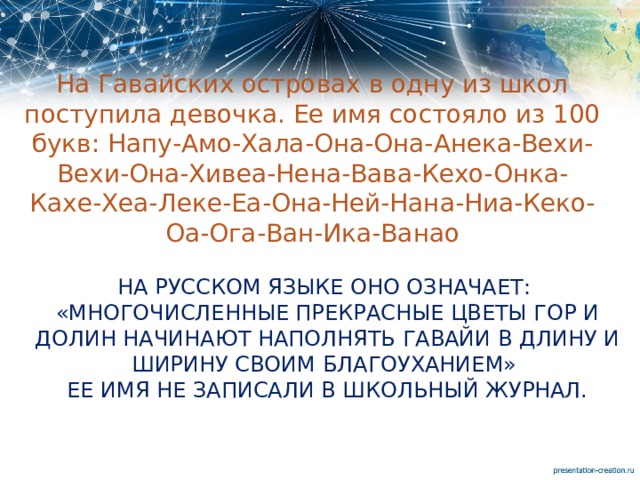 На Гавайских островах в одну из школ поступила девочка. Ее имя состояло из 100 букв: Напу-Амо-Хала-Она-Она-Анека-Вехи-Вехи-Она-Хивеа-Нена-Вава-Кехо-Онка-Кахе-Хеа-Леке-Еа-Она-Ней-Нана-Ниа-Кеко-Оа-Ога-Ван-Ика-Ванао

НА РУССКОМ ЯЗЫКЕ ОНО ОЗНАЧАЕТ: «МНОГОЧИСЛЕННЫЕ ПРЕКРАСНЫЕ ЦВЕТЫ ГОР И ДОЛИН НАЧИНАЮТ НАПОЛНЯТЬ ГАВАЙИ В ДЛИНУ И ШИРИНУ СВОИМ БЛАГОУХАНИЕМ»
ЕЕ ИМЯ НЕ ЗАПИСАЛИ В ШКОЛЬНЫЙ ЖУРНАЛ.

presentation-creation.ru